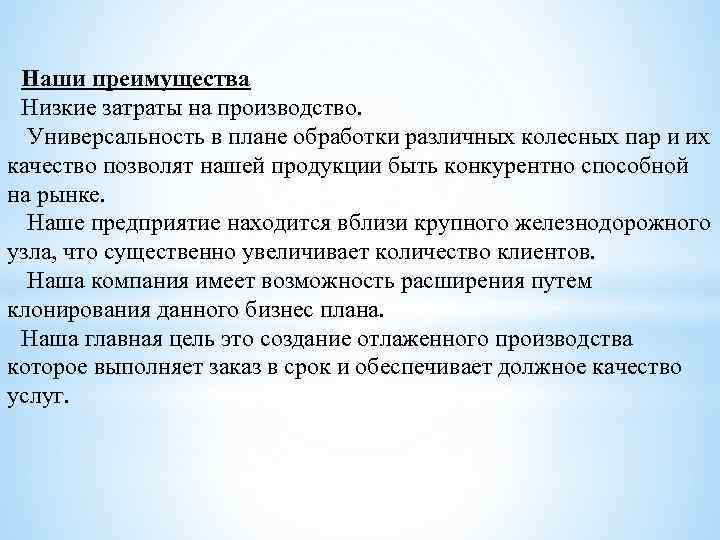 Наши преимущества
Низкие затраты на производство.
Универсальность в плане обработки различных колесных пар и их качество позволят нашей продукции быть конкурентно способной на рынке.
Наше предприятие находится вблизи крупного железнодорожного узла, что существенно увеличивает количество клиентов.
Наша компания имеет возможность расширения путем клонирования данного бизнес плана.
Наша главная цель это создание отлаженного производства которое выполняет заказ в срок и обеспечивает должное качество услуг.